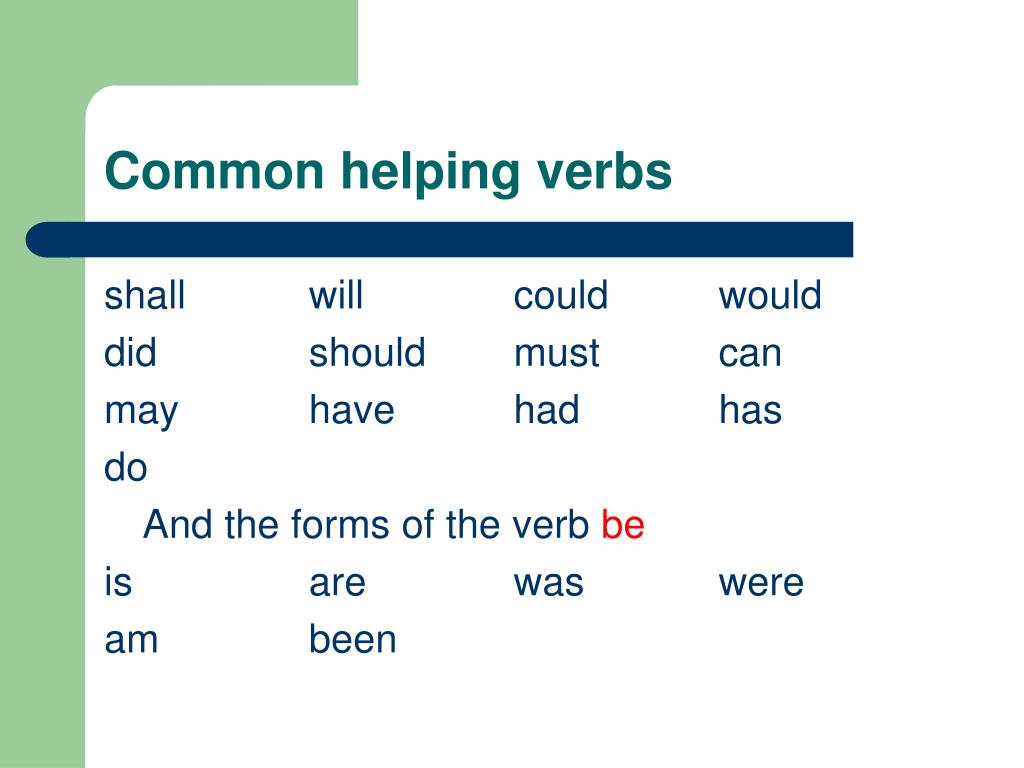 Common helping verbs

shall will could would
did should must can
may have had has
do

And the forms of the verb be

is are was were
am been